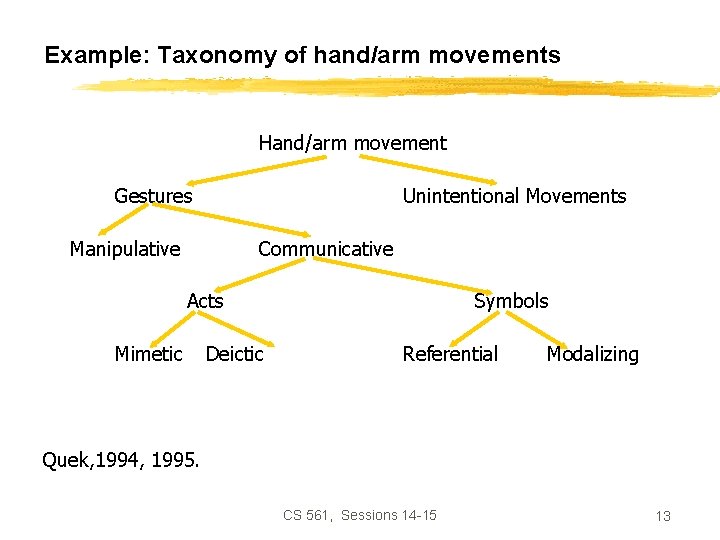 Example: Taxonomy of hand/arm movements

Hand/arm movement

Gestures

Unintentional Movements

Manipulative

Communicative

Acts

Symbols

Mimetic

Deictic

Referential

Modalizing

Quek,1994, 1995.

CS 561, Sessions 14-15

13